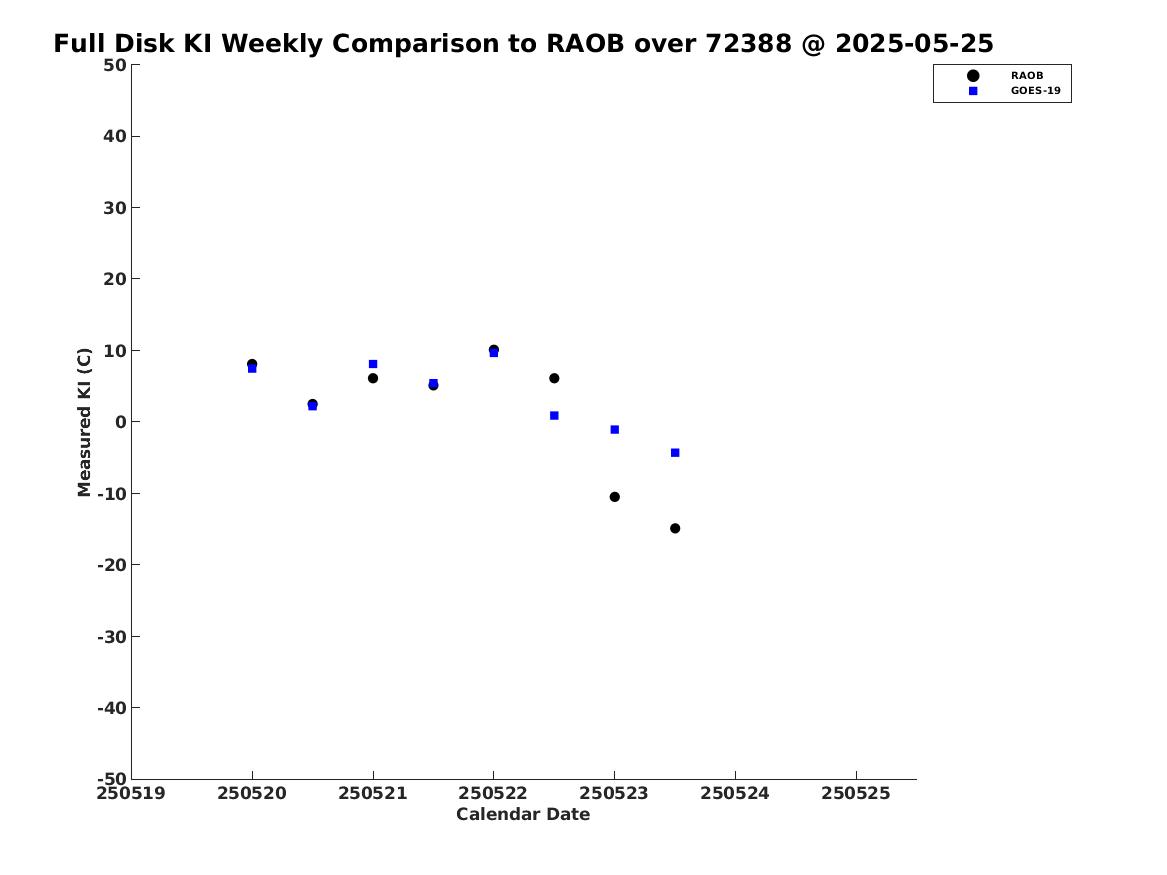 Full Disk KI Weekly Comparison to RAOB over 72388 @ 2025-05-25

RAOB
GOES-19

Measured KI (C)

50
40
30
20
10
0
-10
-20
-30
-40
-50

250519 250520 250521 250522 250523 250524 250525

Calendar Date